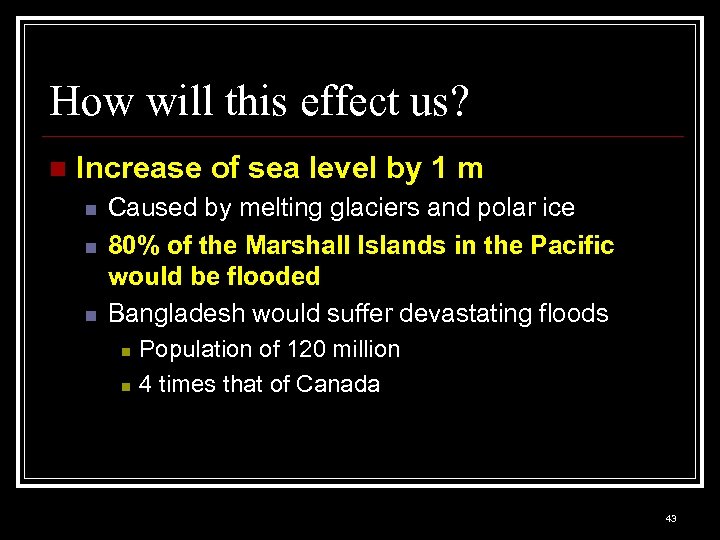 How will this effect us?

Increase of sea level by 1 m

Caused by melting glaciers and polar ice

80% of the Marshall Islands in the Pacific would be flooded

Bangladesh would suffer devastating floods

Population of 120 million

4 times that of Canada

43